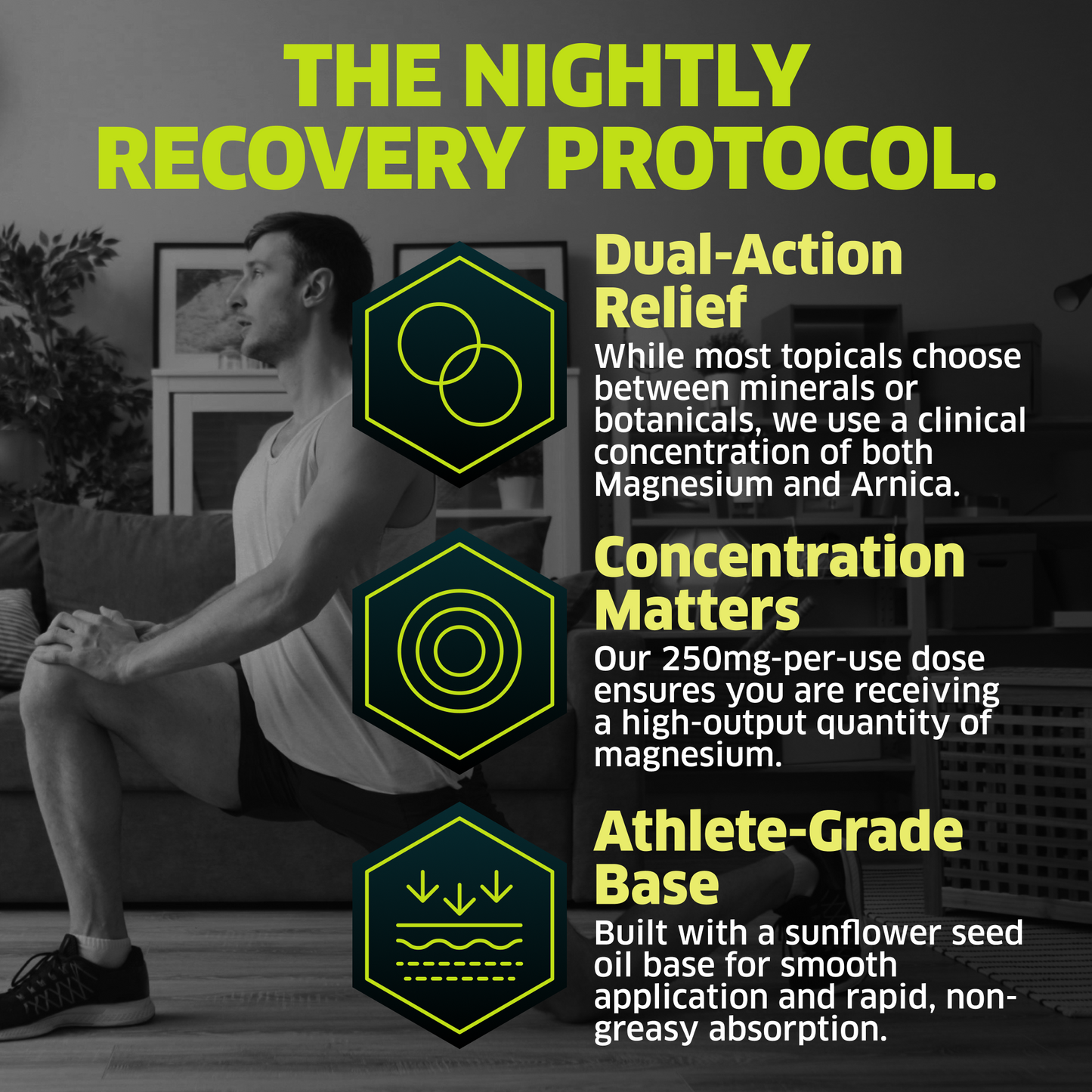 THE NIGHTLY RECOVERY PROTOCOL.

Dual-Action Relief

While most topicals choose between minerals or botanicals, we use a clinical concentration of both Magnesium and Arnica.

Concentration Matters

Our 250mg-per-use dose ensures you are receiving a high-output quantity of magnesium.

Athlete-Grade Base

Built with a sunflower seed oil base for smooth application and rapid, non-greasy absorption.